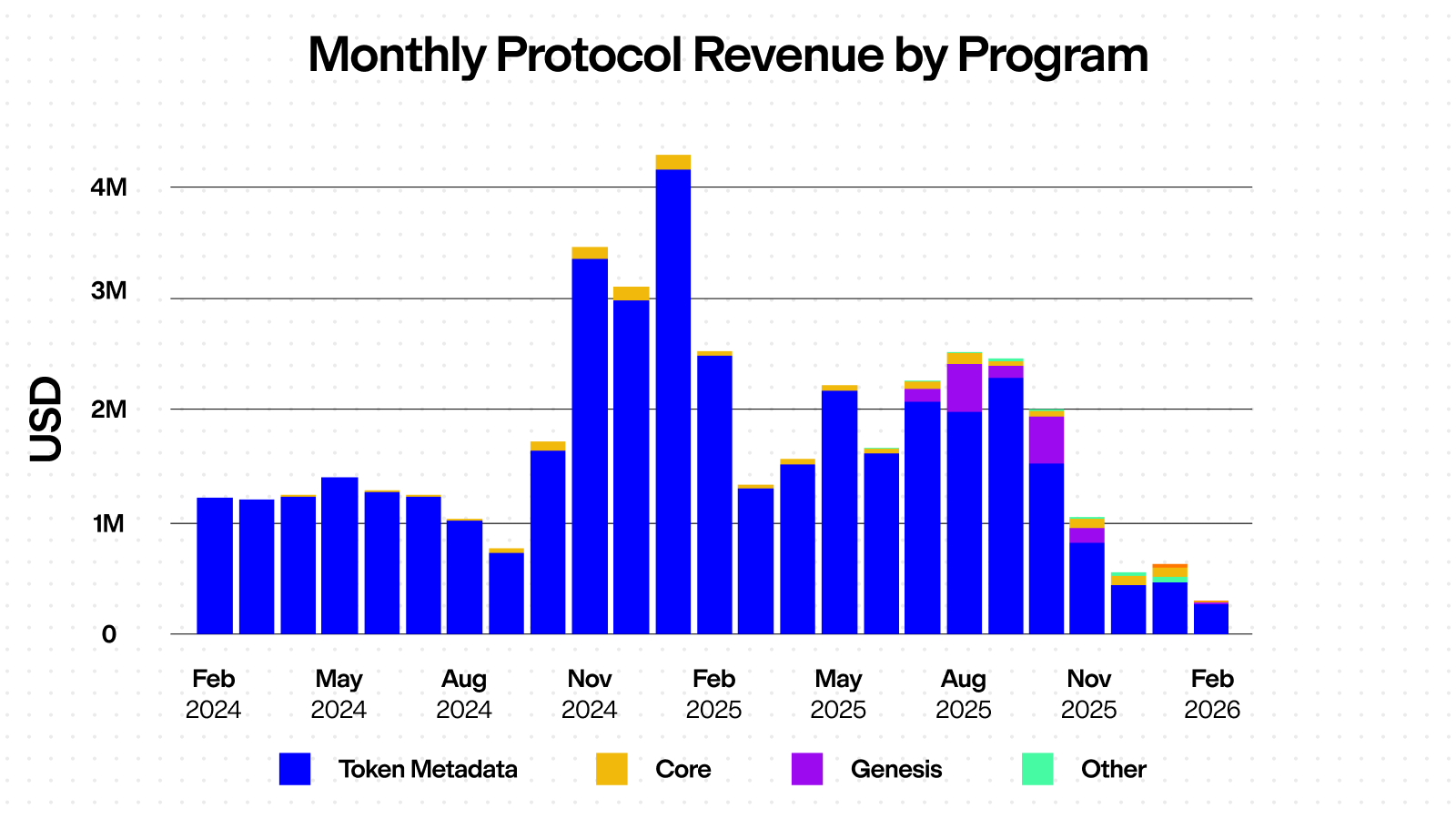 Monthly Protocol Revenue by Program

USD

4M
3M
2M
1M
0

Feb 2024
May 2024
Aug 2024
Nov 2024
Feb 2025
May 2025
Aug 2025
Nov 2025
Feb 2026

Token Metadata
Core
Genesis
Other